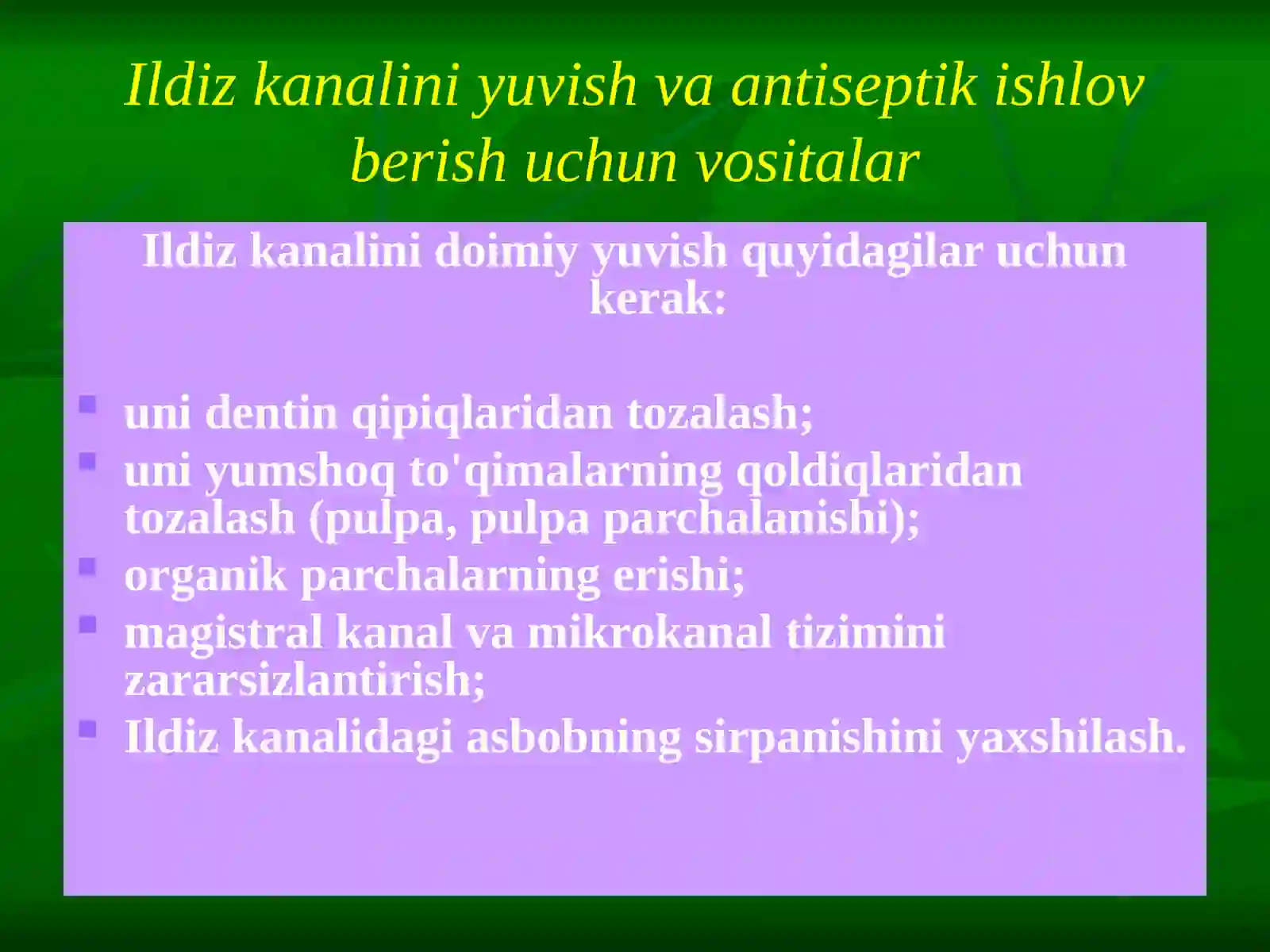 Ildiz kanalini yuvish va antiseptik ishlov berish uchun vositalar

Ildiz kanalini doimiy yuvish quyidagilar uchun kerak:

- uni dentin qipiqlaridan tozalash;
- uni yumshoq to'qimalarning qoldiqlaridan tozalash (pulpa, pulpa parchalanishi);
- organik parchalarning erishi;
- magistral kanal va mikrokanal tizimini zararsizlantirish;
- Ildiz kanalidagi asbobning sirpanishini yaxshilash.